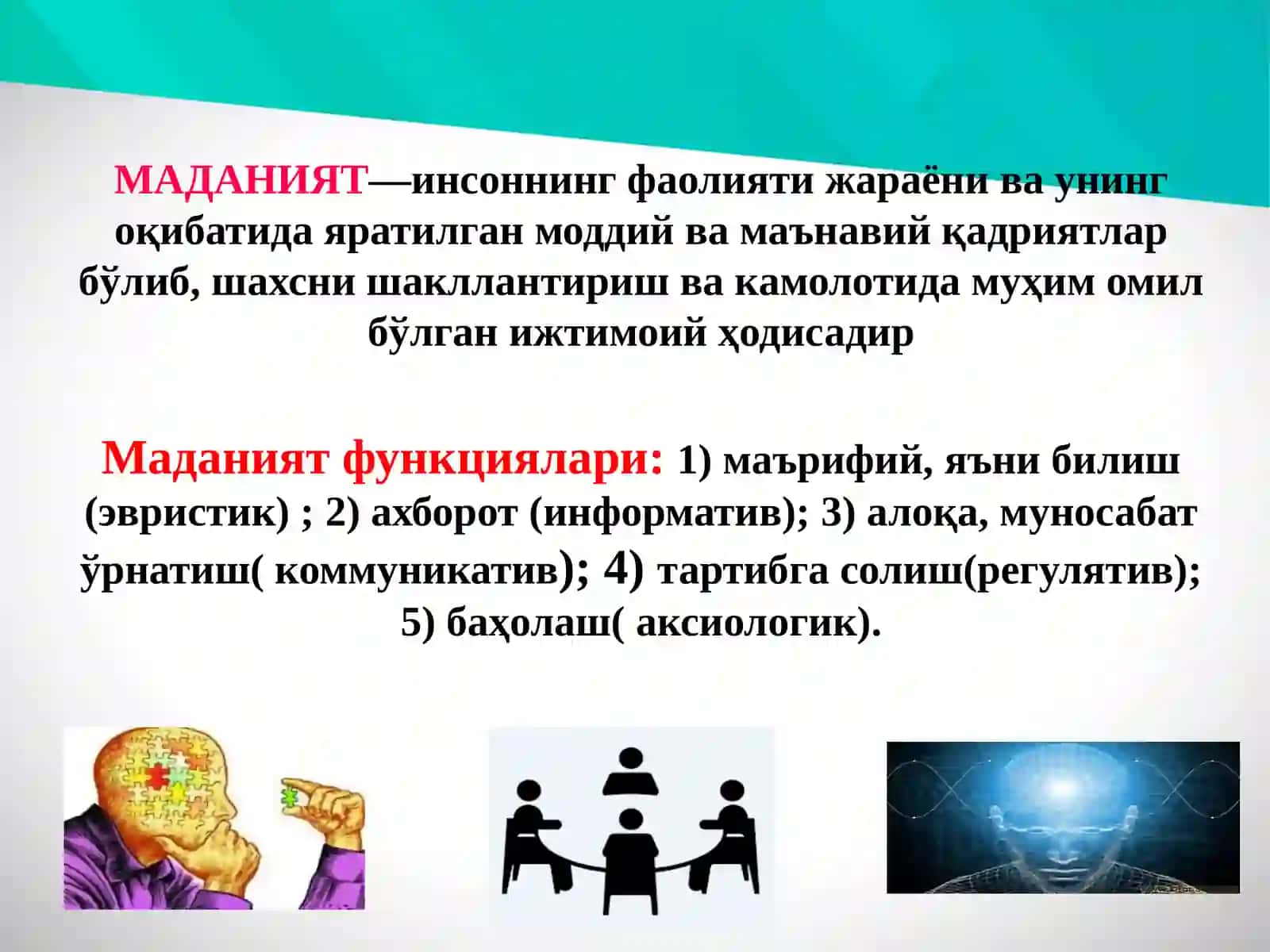 МАДАНИЯТ—инсоннинг фаолияти жараёни ва унинг оқибатида яратилган моддий ва маънавий қадриятлар бўлиб, шахсни шакллантириш ва камолотида муҳим омил бўлган ижтимоий ҳодисадир

Маданият функциялари: 1) маърифий, яъни билиш (эвристик) ; 2) ахборот (информатив); 3) алоқа, муносабат ўрнатиш( коммуникатив); 4) тартибга солиш(регулятив); 5) баҳолаш( аксиологик).